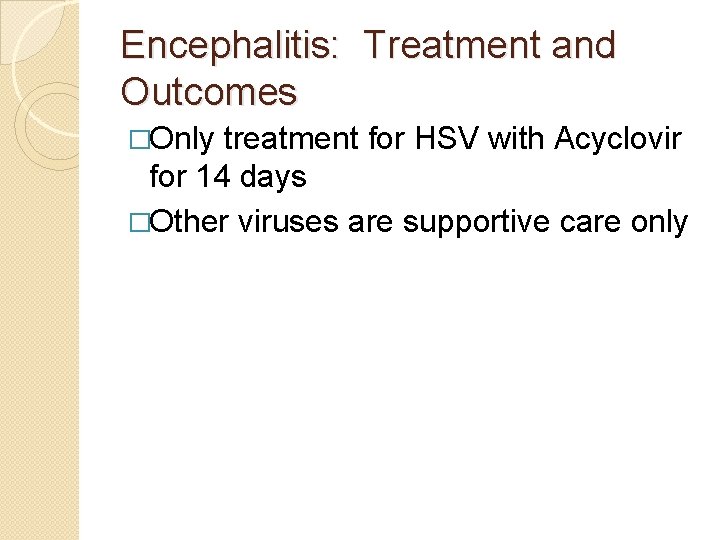 Encephalitis:  Treatment and Outcomes

□Only treatment for HSV with Acyclovir for 14 days

□Other viruses are supportive care only